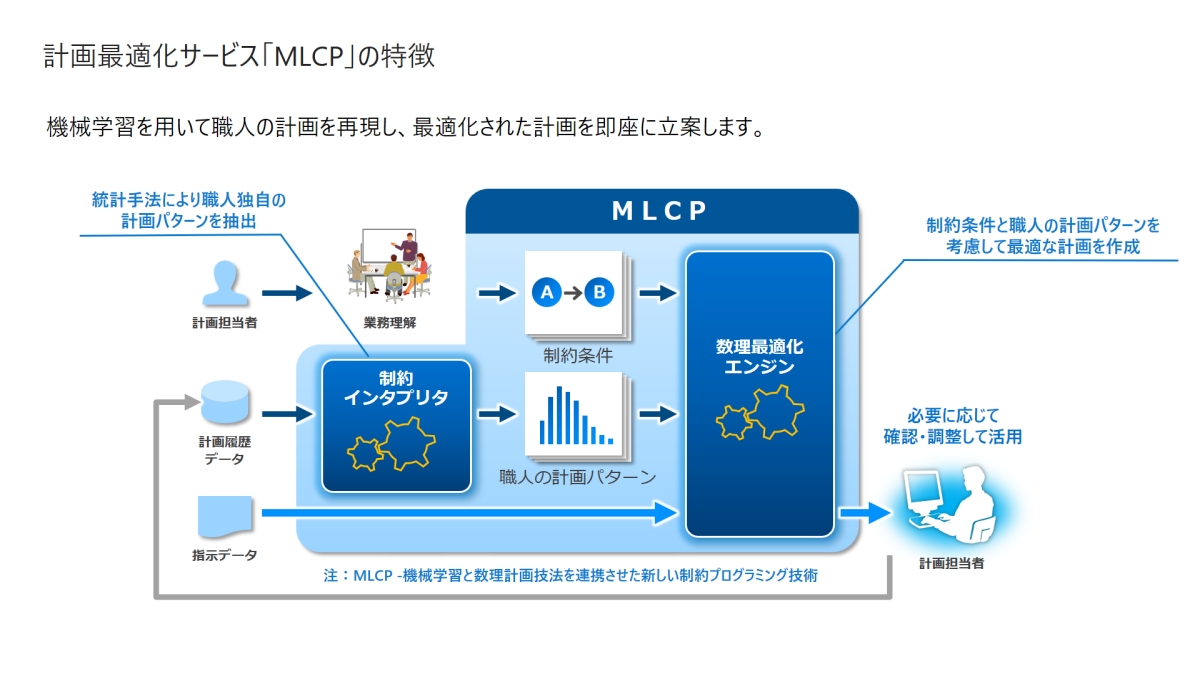 計画最適化サービス「MLCP」の特徴

機械学習を用いて職人の計画を再現し、最適化された計画を即座に立案します。

統計手法により職人独自の計画パターンを抽出

MLCP

制約条件と職人の計画パターンを考慮して最適な計画を作成

計画担当者

業務理解

A → B

制約条件

数理最適化エンジン

計画履歴データ

制約インタプリタ

職人の計画パターン

必要に応じて確認・調整して活用

指示データ

計画担当者

注：MLCP -機械学習と数理計画技法を連携させた新しい制約プログラミング技術